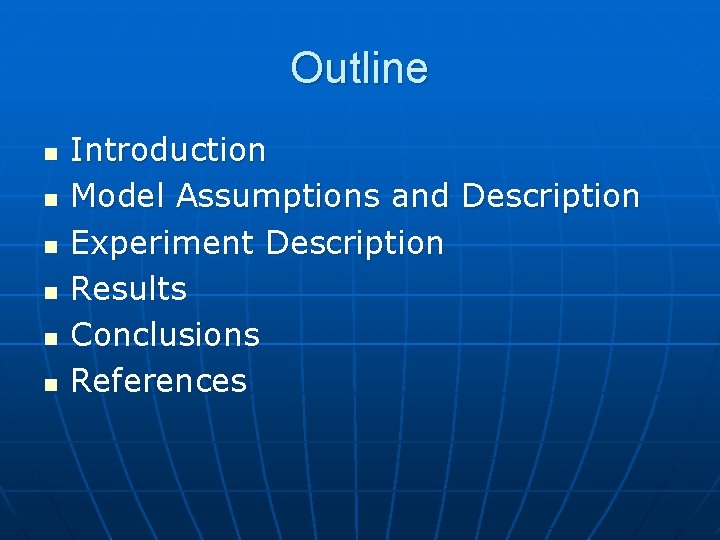 Outline

- Introduction
- Model Assumptions and Description
- Experiment Description
- Results
- Conclusions
- References